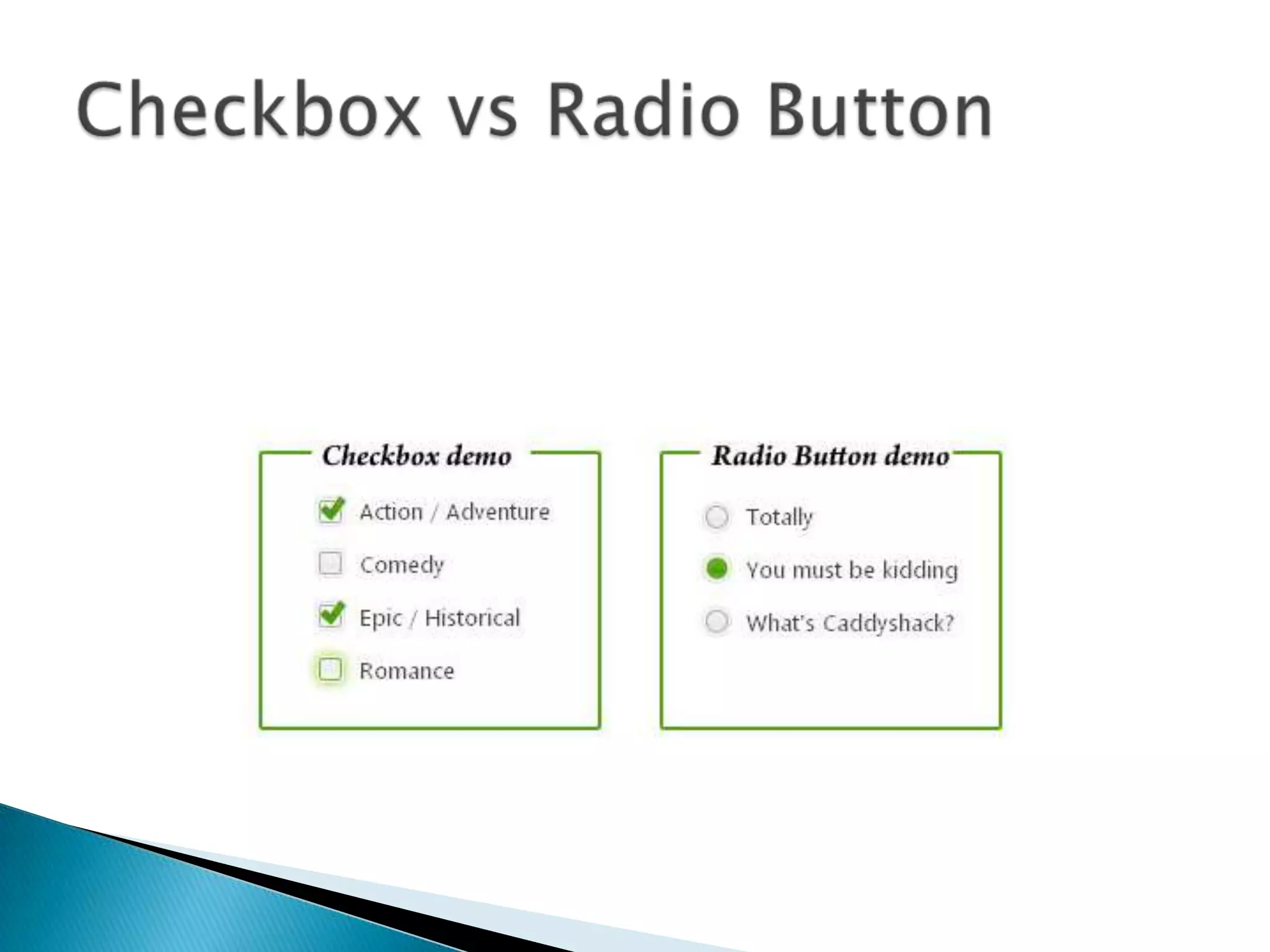 Checkbox vs Radio Button

Checkbox demo

Action / Adventure

Comedy

Epic / Historical

Romance

Radio Button demo

Totally

You must be kidding

What's Caddyshack?